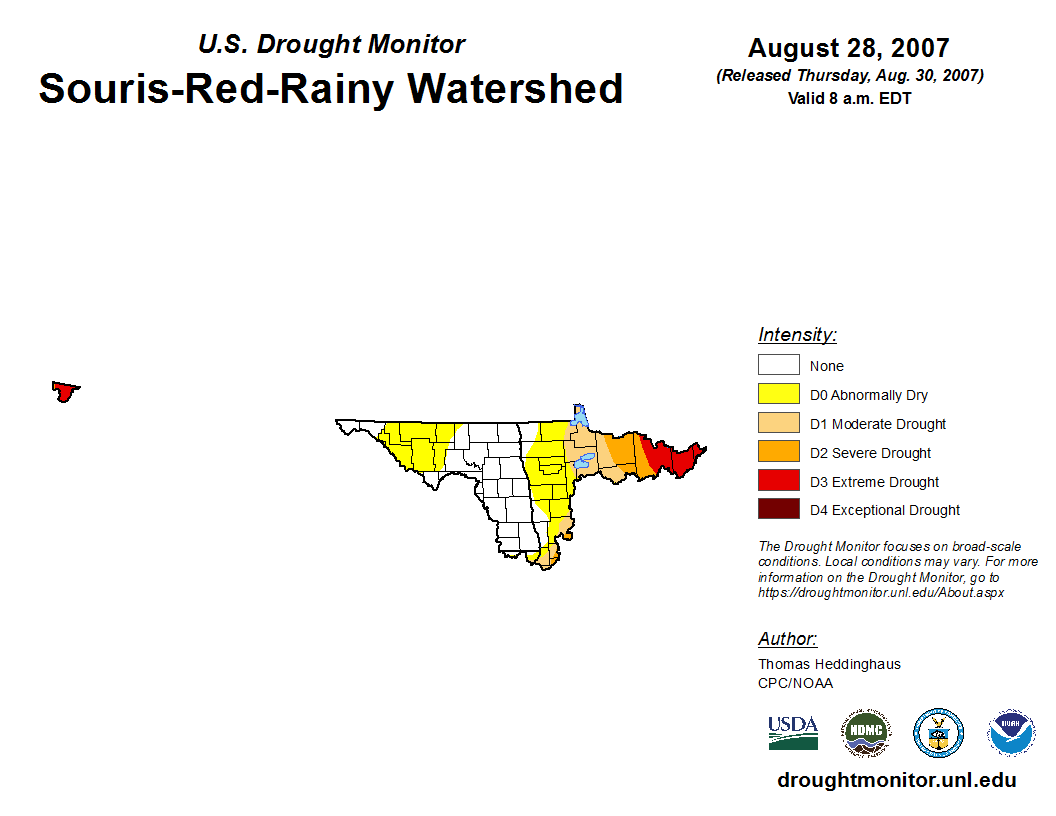 U.S. Drought Monitor
Souris-Red-Rainy Watershed

August 28, 2007
(Released Thursday, Aug. 30, 2007)
Valid 8 a.m. EDT

Intensity:
None
D0 Abnormally Dry
D1 Moderate Drought
D2 Severe Drought
D3 Extreme Drought
D4 Exceptional Drought

The Drought Monitor focuses on broad-scale conditions. Local conditions may vary. For more information on the Drought Monitor, go to https://droughtmonitor.unl.edu/About.aspx

Author:
Thomas Heddinghaus
CPC/NOAA

USDA
NDMC
NOAA

droughtmonitor.unl.edu